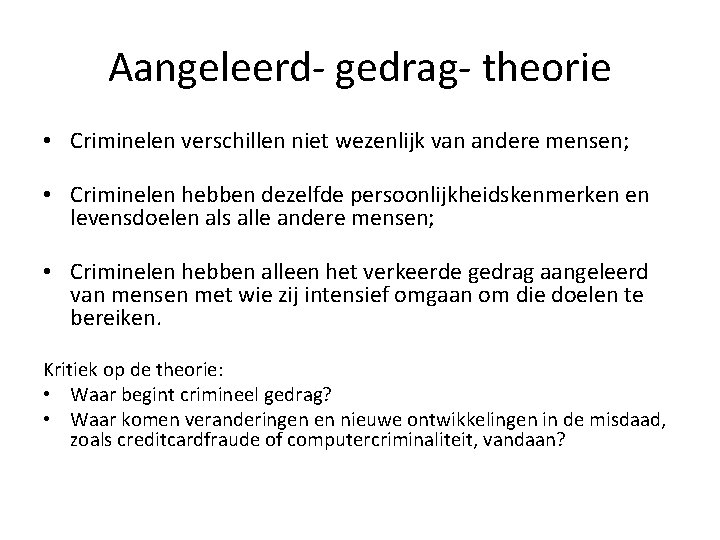 Aangeleerd- gedrag- theorie

• Criminelen verschillen niet wezenlijk van andere mensen;

• Criminelen hebben dezelfde persoonlijkheidskenmerken en levensdoelen als alle andere mensen;

• Criminelen hebben alleen het verkeerde gedrag aangeleerd van mensen met wie zij intensief omgaan om die doelen te bereiken.

Kritiek op de theorie:
• Waar begint crimineel gedrag?
• Waar komen veranderingen en nieuwe ontwikkelingen in de misdaad, zoals creditcardfraude of computercriminaliteit, vandaan?